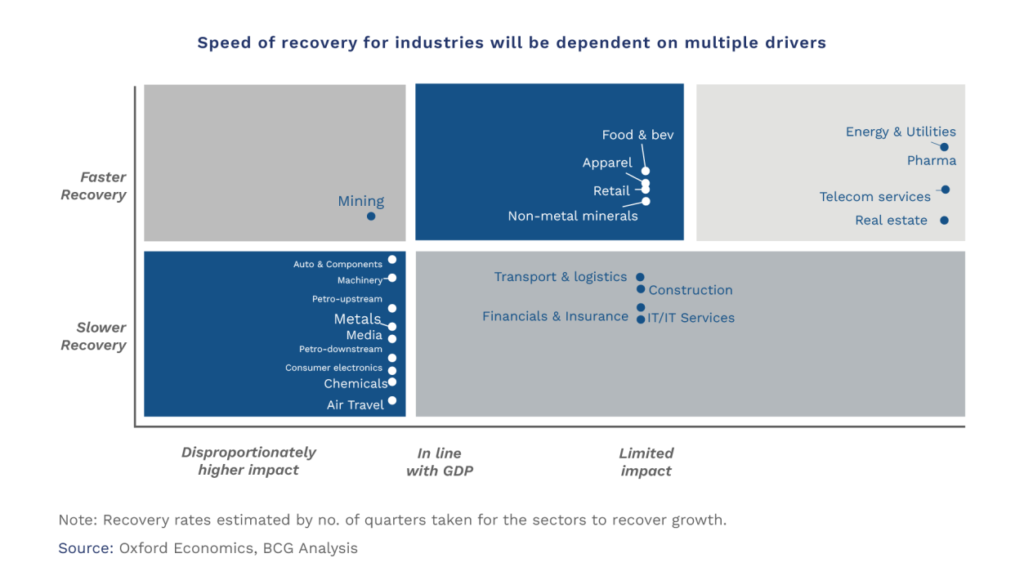 Speed of recovery for industries will be dependent on multiple drivers

Faster Recovery

Slower Recovery

Mining

Food & bev
Apparel
Retail
Non-metal minerals

Energy & Utilities
Pharma
Telecom services
Real estate

Auto & Components
Machinery
Petro-upstream
Metals
Media
Petro-downstream
Consumer electronics
Chemicals
Air Travel

Transport & logistics
Construction
Financials & Insurance
IT/IT Services

Disproportionately higher impact

In line with GDP

Limited impact

Note: Recovery rates estimated by no. of quarters taken for the sectors to recover growth.

Source: Oxford Economics, BCG Analysis